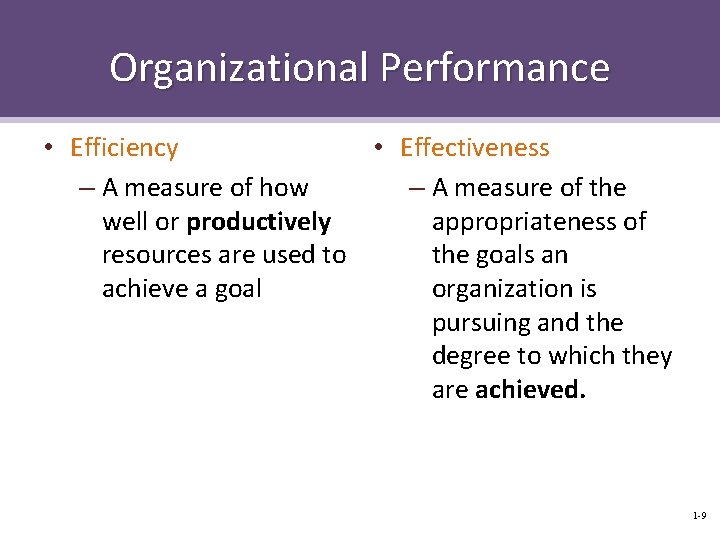 Organizational Performance

• Efficiency
– A measure of how well or **productively** resources are used to achieve a goal

• Effectiveness
– A measure of the appropriateness of the goals an organization is pursuing and the degree to which they are **achieved.**

1-9